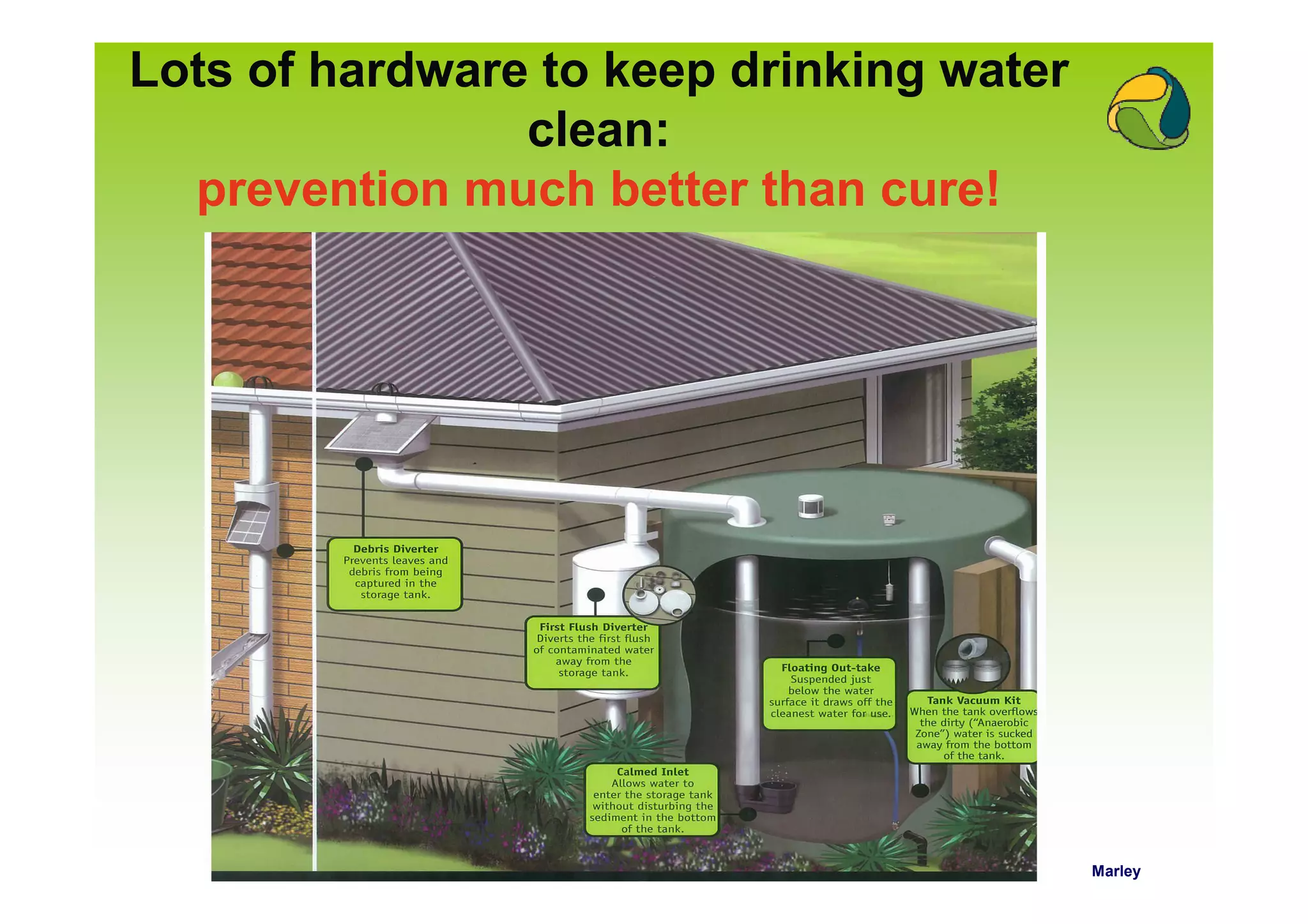 Lots of hardware to keep drinking water clean:

prevention much better than cure!

Debris Diverter
Prevents leaves and debris from being captured in the storage tank.

First Flush Diverter
Diverts the first flush of contaminated water away from the storage tank.

Floating Out-take
Suspended just below the water surface it draws off the cleanest water for use.

Tank Vacuum Kit
When the tank overflows the dirty ("Anaerobic Zone") water is sucked away from the bottom of the tank.

Calmed Inlet
Allows water to enter the storage tank without disturbing the sediment in the bottom of the tank.

Marley